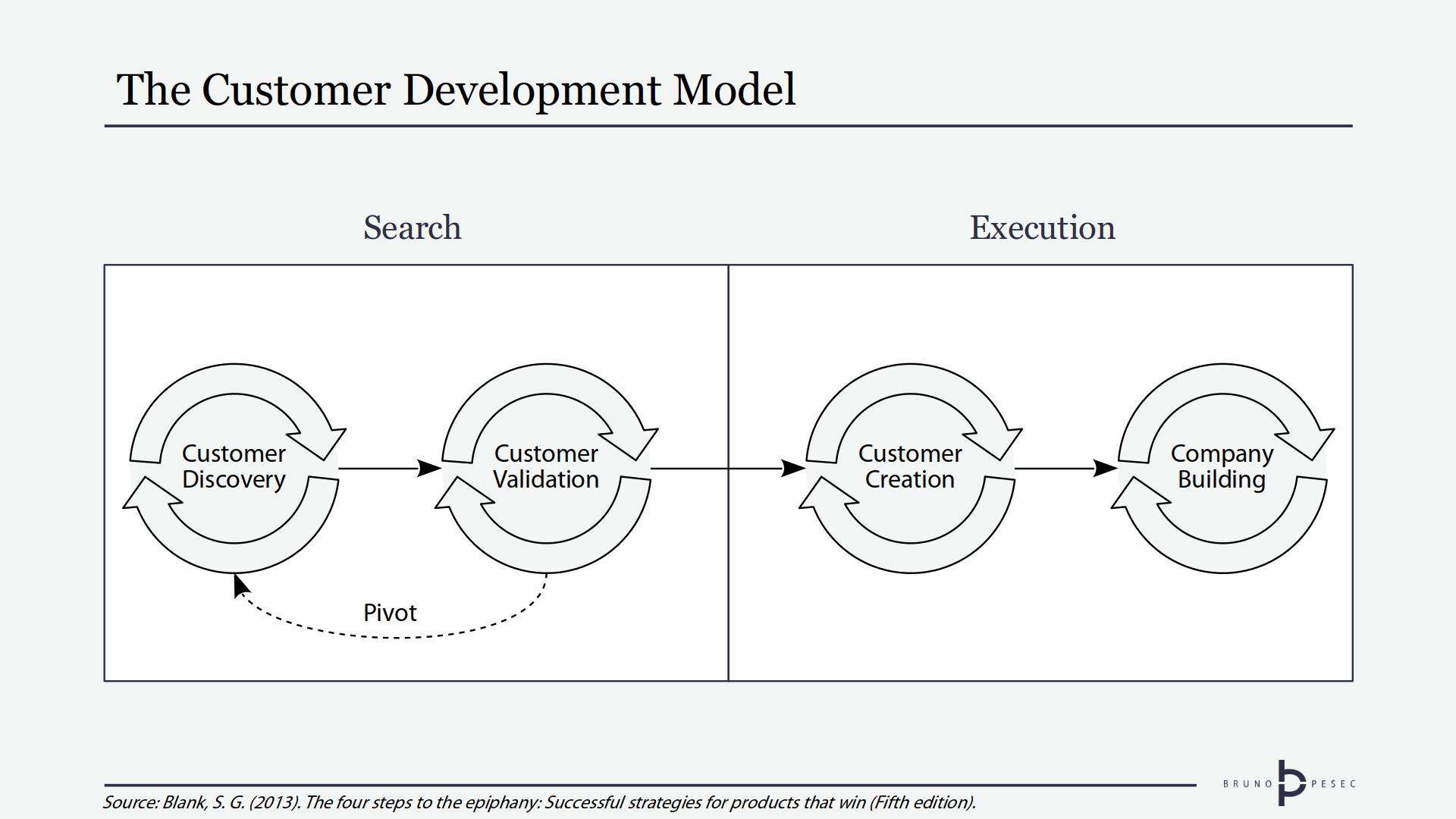 The Customer Development Model

Search

Execution

Customer Discovery

Customer Validation

Customer Creation

Company Building

Pivot

Source: Blank, S. G. (2013). The four steps to the epiphany: Successful strategies for products that win (Fifth edition).

BRUNO PESEC